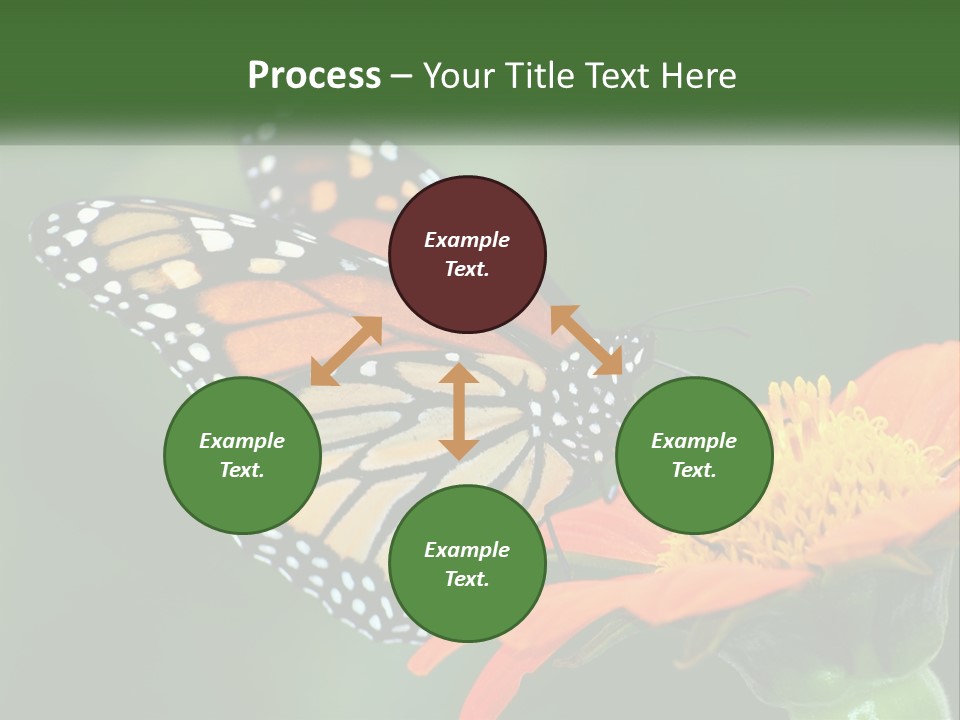 Process – Your Title Text Here

Example Text.

Example Text.

Example Text.

Example Text.